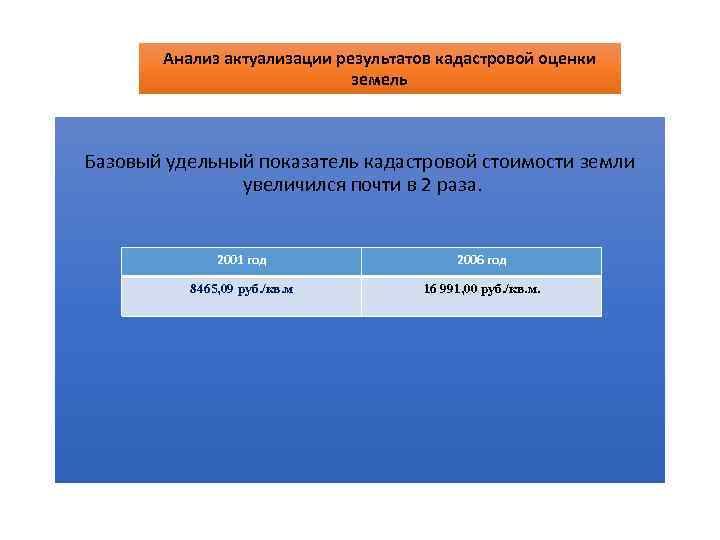 Анализ актуализации результатов кадастровой оценки земель

Базовый удельный показатель кадастровой стоимости земли увеличился почти в 2 раза.

| 2001 год | 2006 год |
|---|---|
| 8465,09 руб./кв.м | 16 991,00 руб./кв.м. |